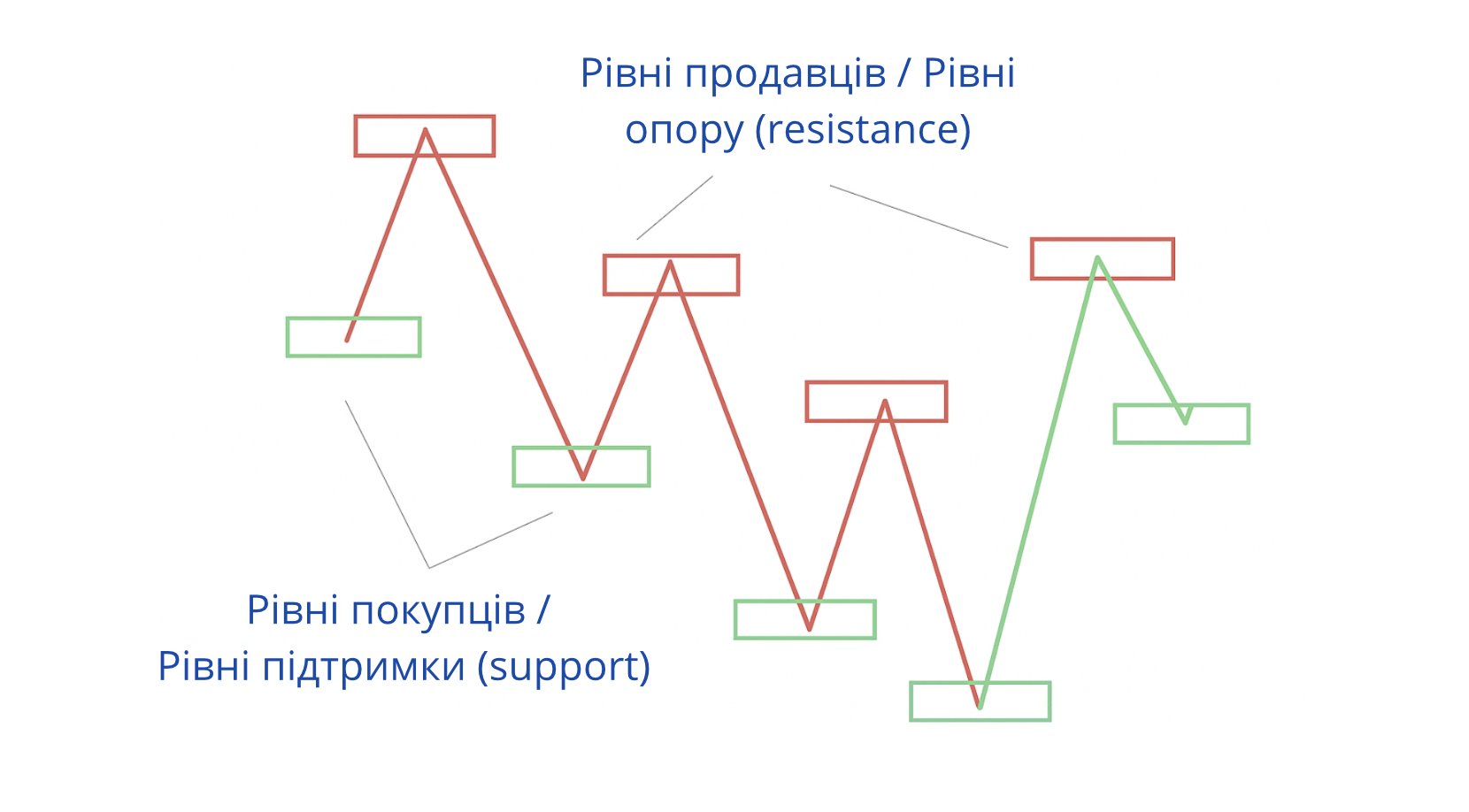 Рівні продавців / Рівні опору (resistance)

Рівні покупців / Рівні підтримки (support)